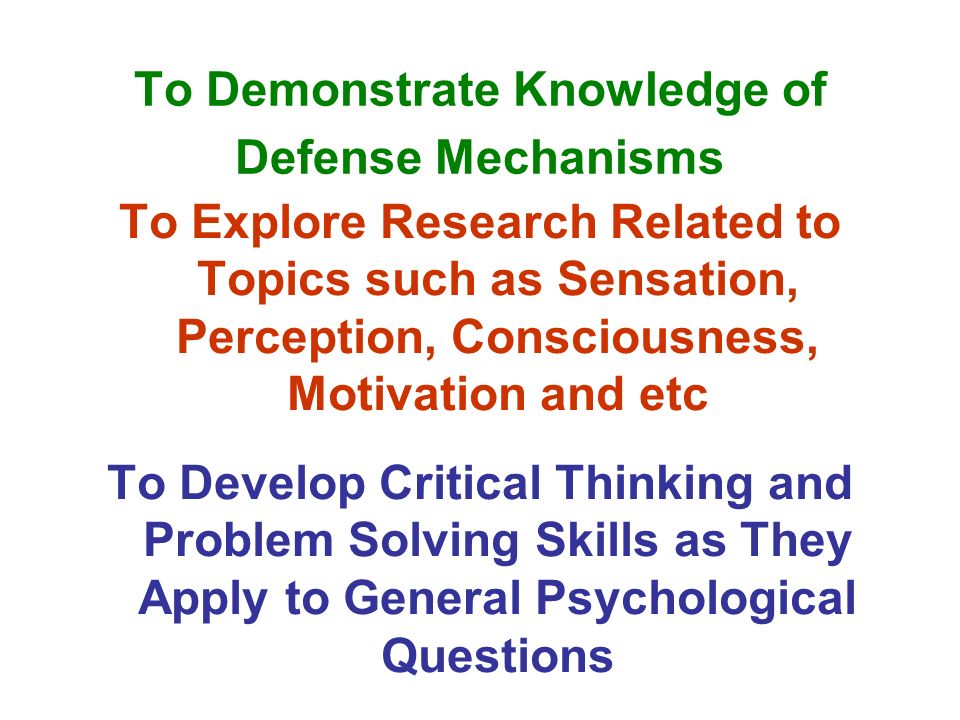 To Demonstrate Knowledge of Defense Mechanisms

To Explore Research Related to Topics such as Sensation, Perception, Consciousness, Motivation and etc

To Develop Critical Thinking and Problem Solving Skills as They Apply to General Psychological Questions